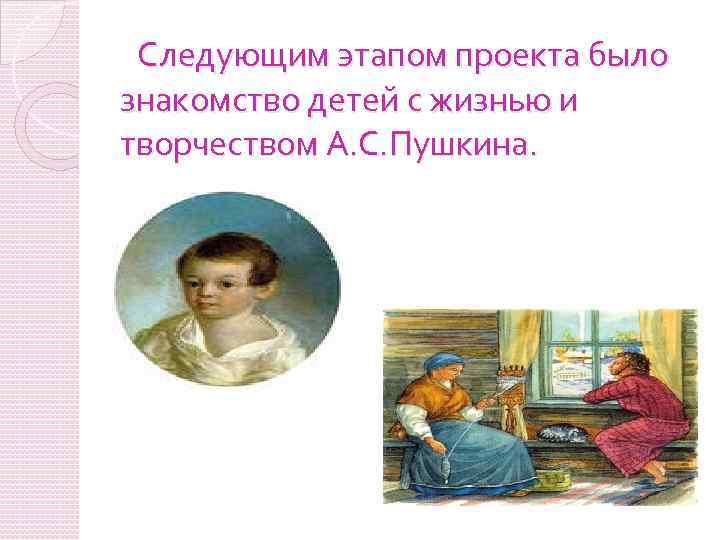 Следующим этапом проекта было знакомство детей с жизнью и творчеством А.С.Пушкина.